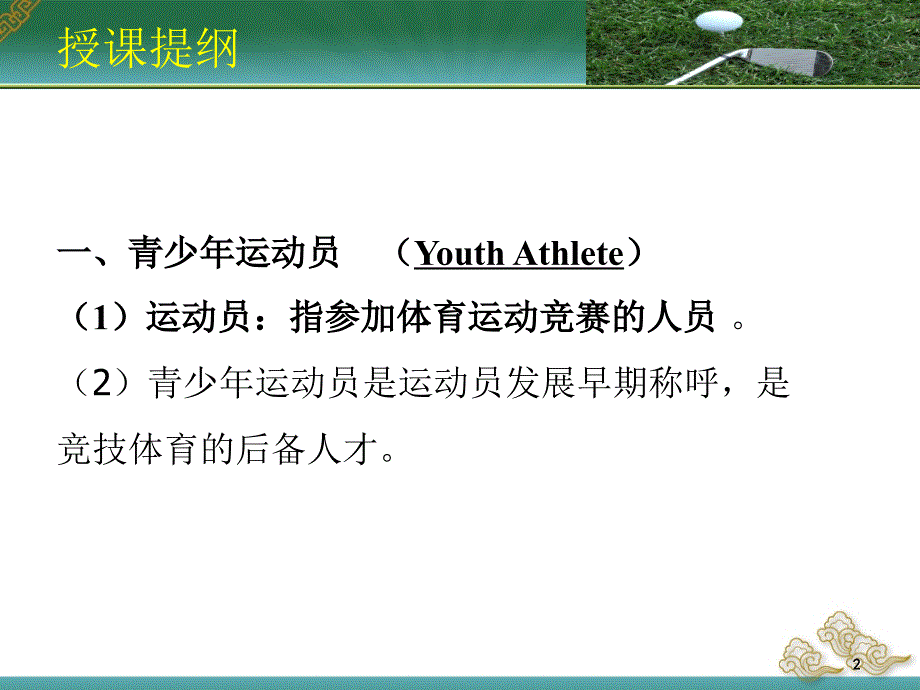 授课提纲

一、青少年运动员 （Youth Athlete）

（1）运动员：指参加体育运动竞赛的人员 。

（2）青少年运动员是运动员发展早期称呼，是竞技体育的后备人才。

2